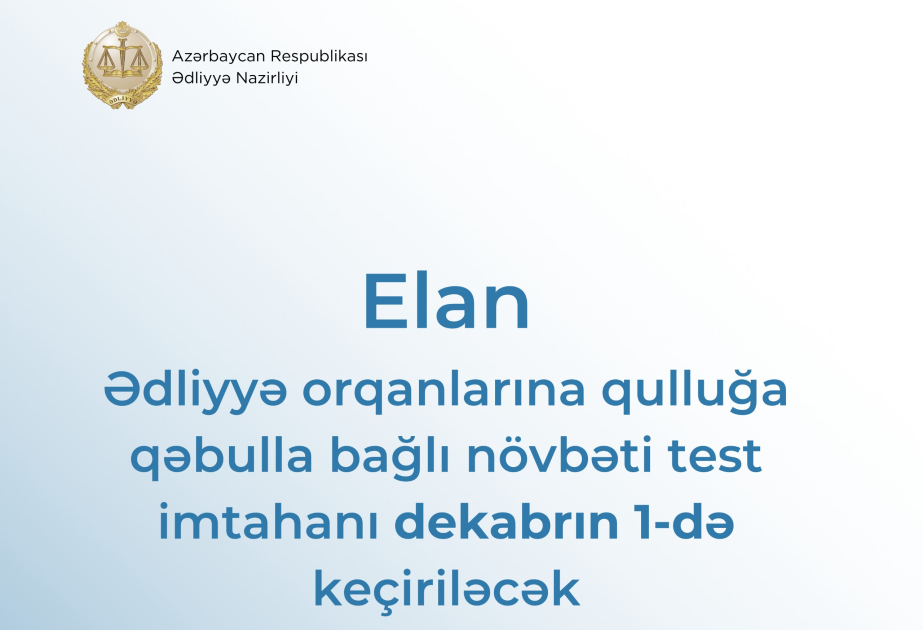 ƏDLİYYƏ

Azərbaycan Respublikası
Ədliyyə Nazirliyi

Elan

Ədliyyə orqanlarına qulluğa qəbulla bağlı növbəti test imtahanı dekabrın 1-də keçiriləcək